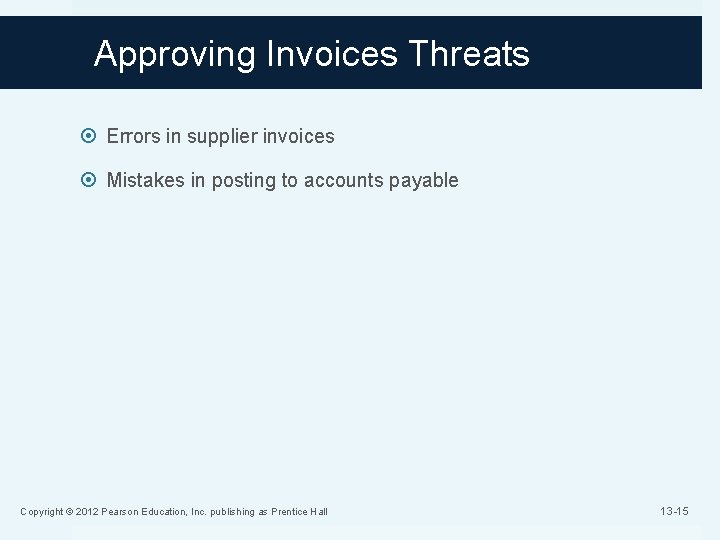 Approving Invoices Threats

Errors in supplier invoices

Mistakes in posting to accounts payable

Copyright © 2012 Pearson Education, Inc. publishing as Prentice Hall

13-15